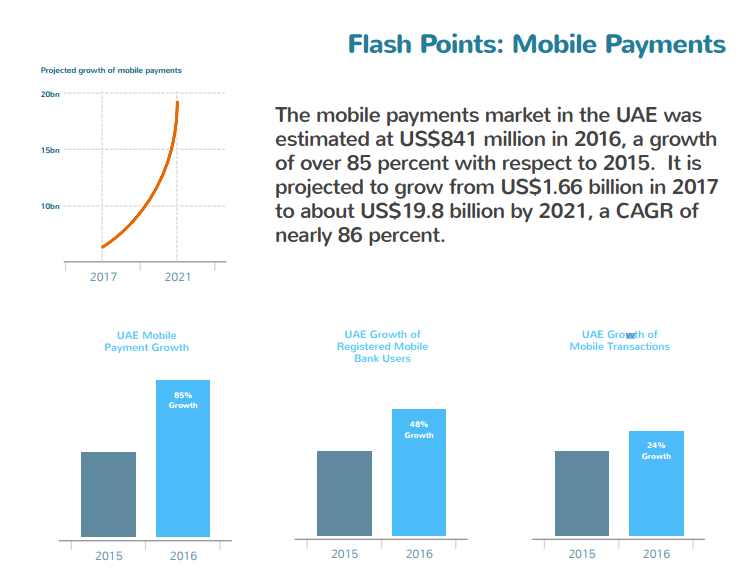 Flash Points: Mobile Payments

Projected growth of mobile payments

20bn

15bn

10bn

2017

2021

The mobile payments market in the UAE was estimated at US$841 million in 2016, a growth of over 85 percent with respect to 2015. It is projected to grow from US$1.66 billion in 2017 to about US$19.8 billion by 2021, a CAGR of nearly 86 percent.

UAE Mobile Payment Growth

85% Growth

2015

2016

UAE Growth of Registered Mobile Bank Users

48% Growth

2015

2016

UAE Growth of Mobile Transactions

24% Growth

2015

2016